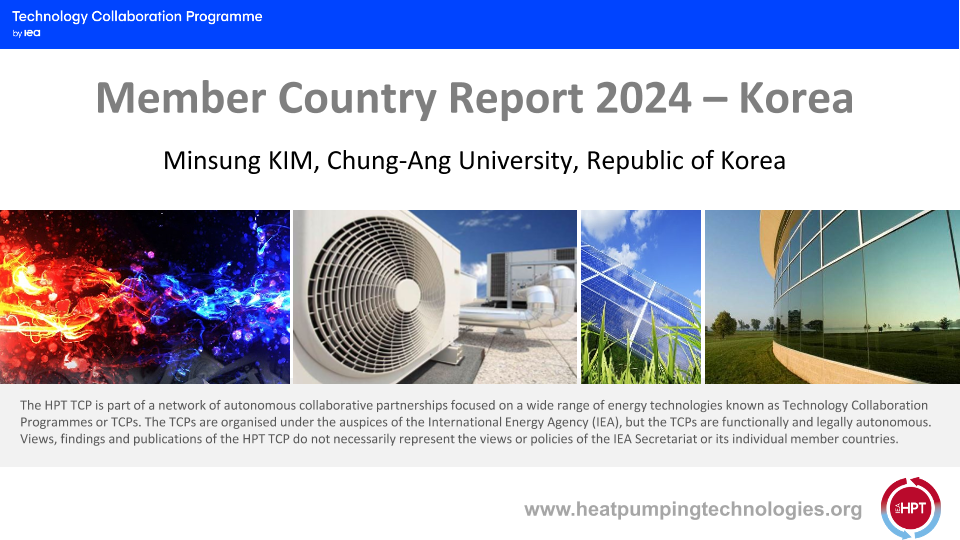 Technology Collaboration Programme
by IEA

Member Country Report 2024 – Korea

Minsung KIM, Chung-Ang University, Republic of Korea

The HPT TCP is part of a network of autonomous collaborative partnerships focused on a wide range of energy technologies known as Technology Collaboration Programmes or TCPs. The TCPs are organised under the auspices of the International Energy Agency (IEA), but the TCPs are functionally and legally autonomous. Views, findings and publications of the HPT TCP do not necessarily represent the views or policies of the IEA Secretariat or its individual member countries.

www.heatpumpingtechnologies.org

IEA HPT